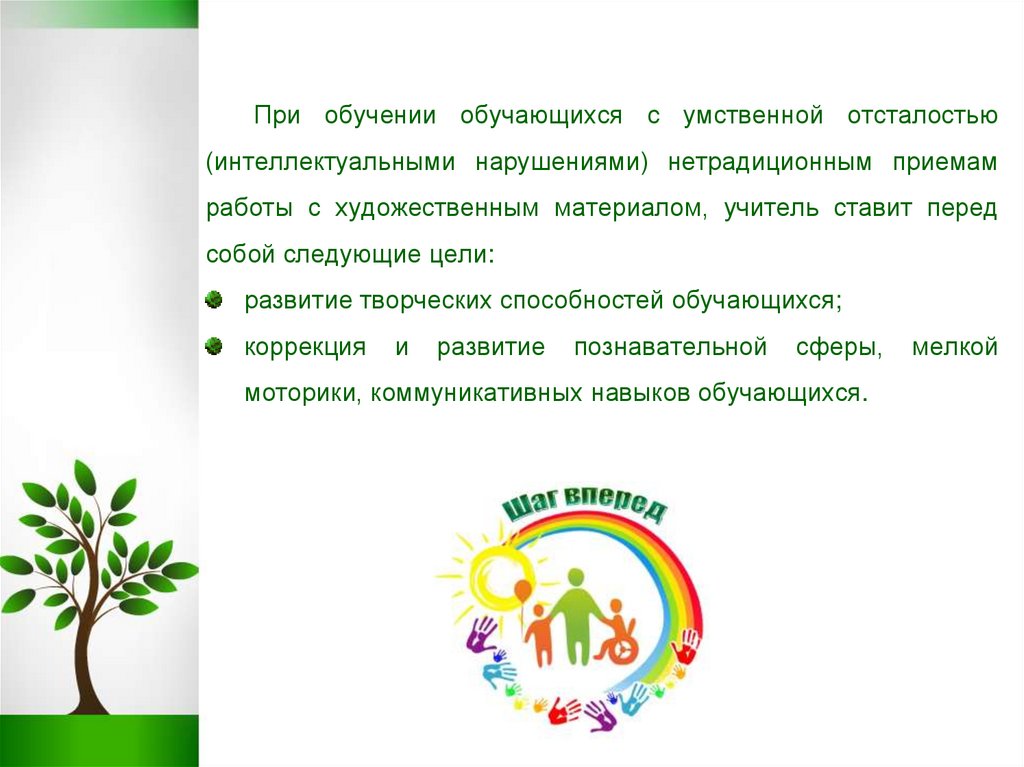 При обучении обучающихся с умственной отсталостью (интеллектуальными нарушениями) нетрадиционным приемам работы с художественным материалом, учитель ставит перед собой следующие цели:

развитие творческих способностей обучающихся;

коррекция и развитие познавательной сферы, мелкой моторики, коммуникативных навыков обучающихся.

Шаг вперед